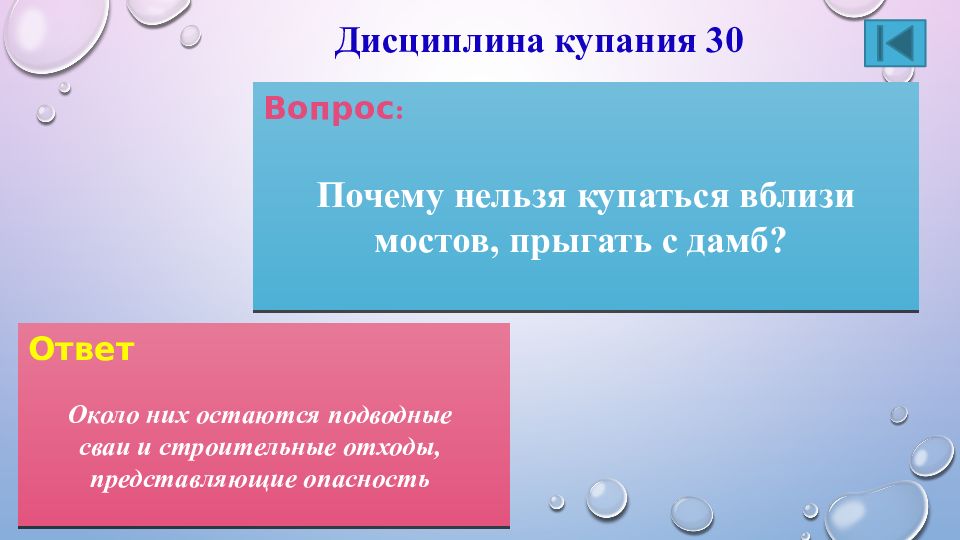 Дисциплина купания 30

Вопрос:

Почему нельзя купаться вблизи мостов, прыгать с дамб?

Ответ

Около них остаются подводные сваи и строительные отходы, представляющие опасность